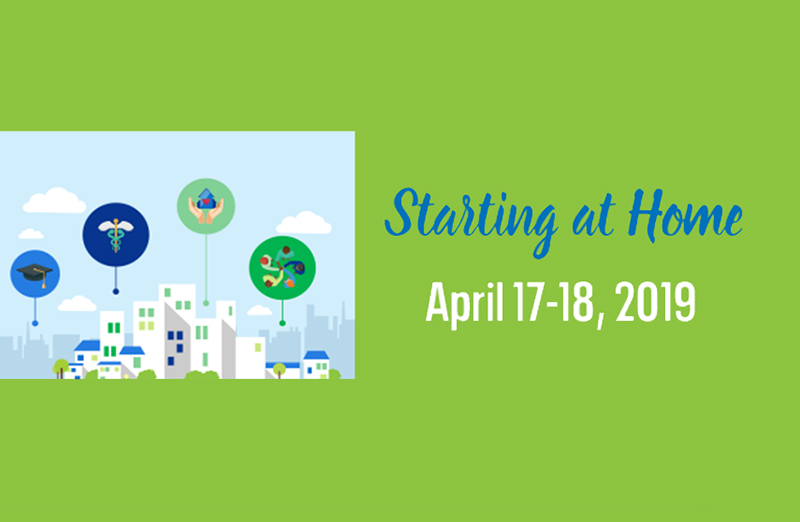 Starting at Home

April 17-18, 2019